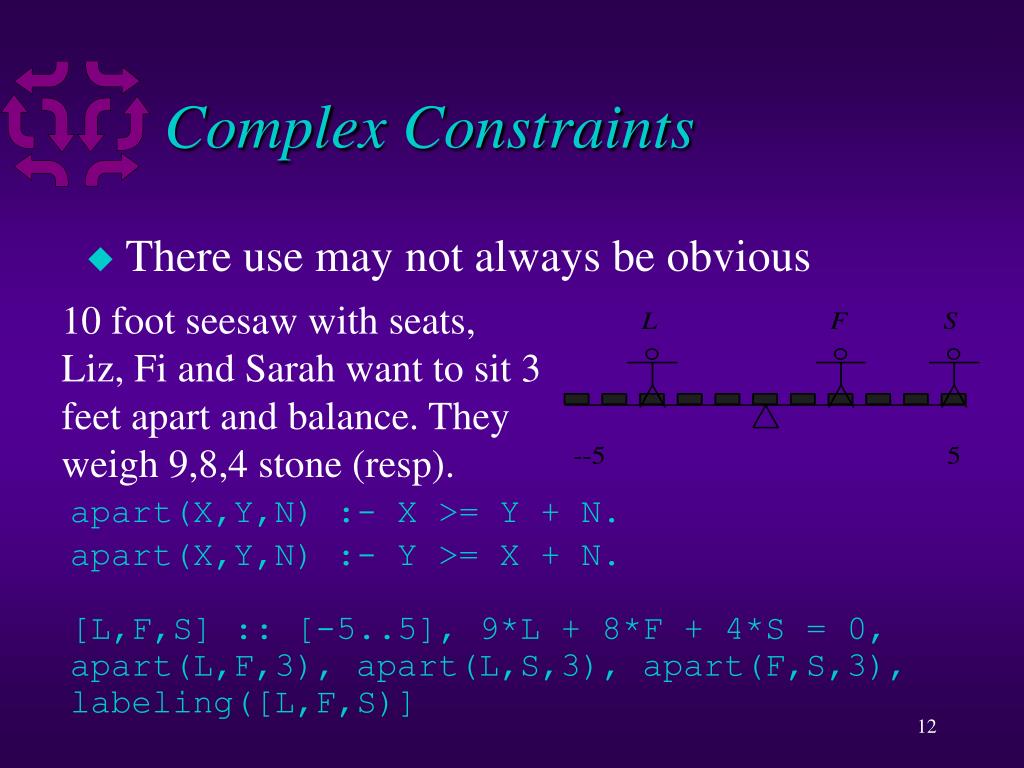 Complex Constraints

There use may not always be obvious

10 foot seesaw with seats, Liz, Fi and Sarah want to sit 3 feet apart and balance. They weigh 9,8,4 stone (resp).

L F S

--5 5

apart(X,Y,N) :- X >= Y + N.
apart(X,Y,N) :- Y >= X + N.

[L,F,S] :: [-5..5], 9*L + 8*F + 4*S = 0,
apart(L,F,3), apart(L,S,3), apart(F,S,3),
labeling([L,F,S)]

12